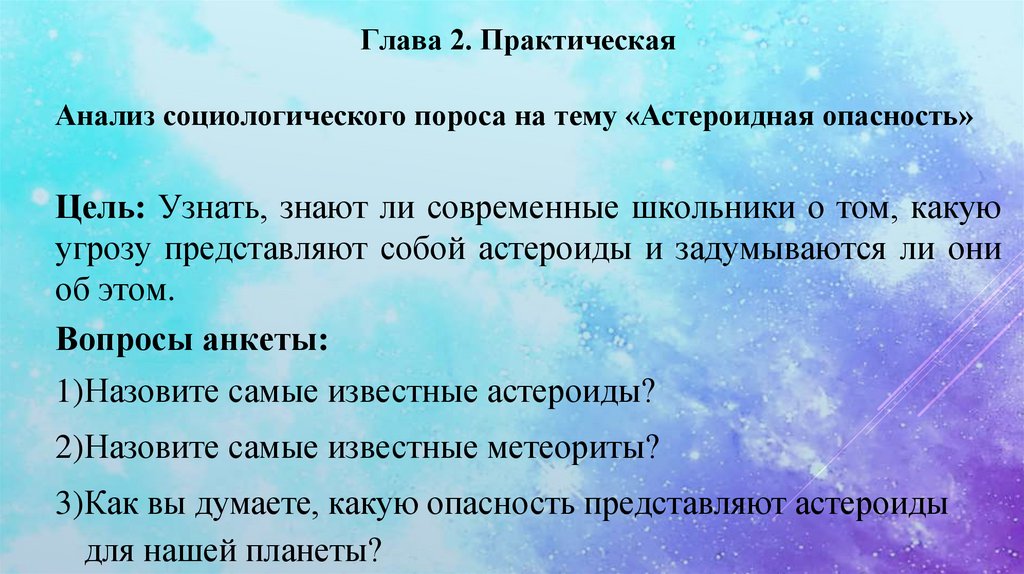 Глава 2. Практическая

Анализ социологического пороса на тему «Астероидная опасность»

Цель: Узнать, знают ли современные школьники о том, какую угрозу представляют собой астероиды и задумываются ли они об этом.

Вопросы анкеты:

1)Назовите самые известные астероиды?

2)Назовите самые известные метеориты?

3)Как вы думаете, какую опасность представляют астероиды для нашей планеты?